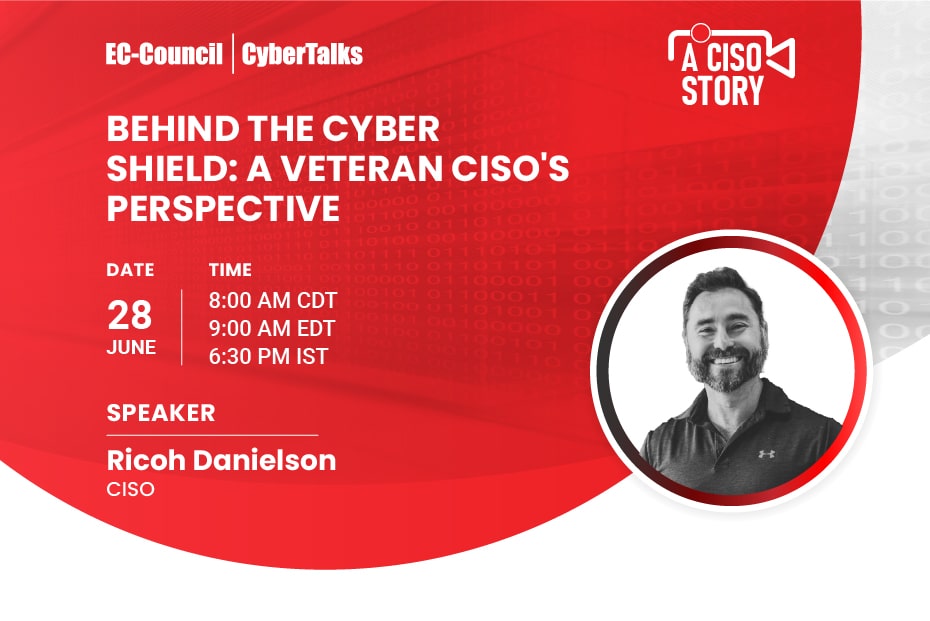 EC-Council | CyberTalks

A CISO STORY

BEHIND THE CYBER SHIELD: A VETERAN CISO'S PERSPECTIVE

DATE
28
JUNE

TIME
8:00 AM CDT
9:00 AM EDT
6:30 PM IST

SPEAKER

Ricoh Danielson
CISO